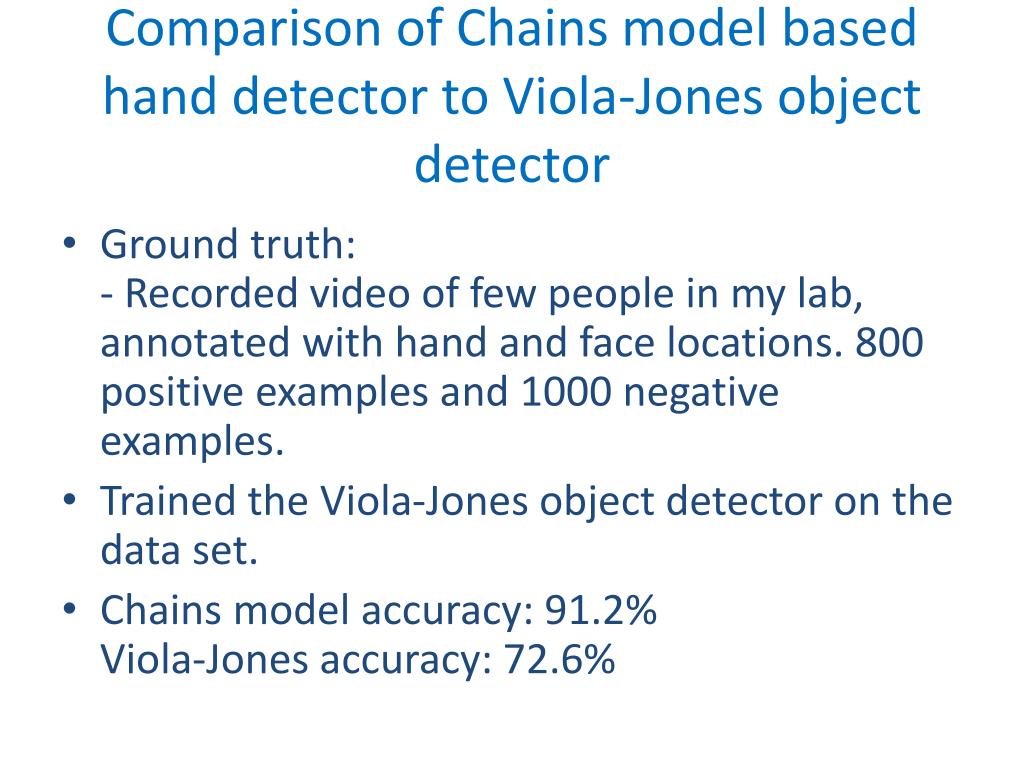 Comparison of Chains model based hand detector to Viola-Jones object detector

• Ground truth:
- Recorded video of few people in my lab, annotated with hand and face locations. 800 positive examples and 1000 negative examples.

• Trained the Viola-Jones object detector on the data set.

• Chains model accuracy: 91.2%
Viola-Jones accuracy: 72.6%